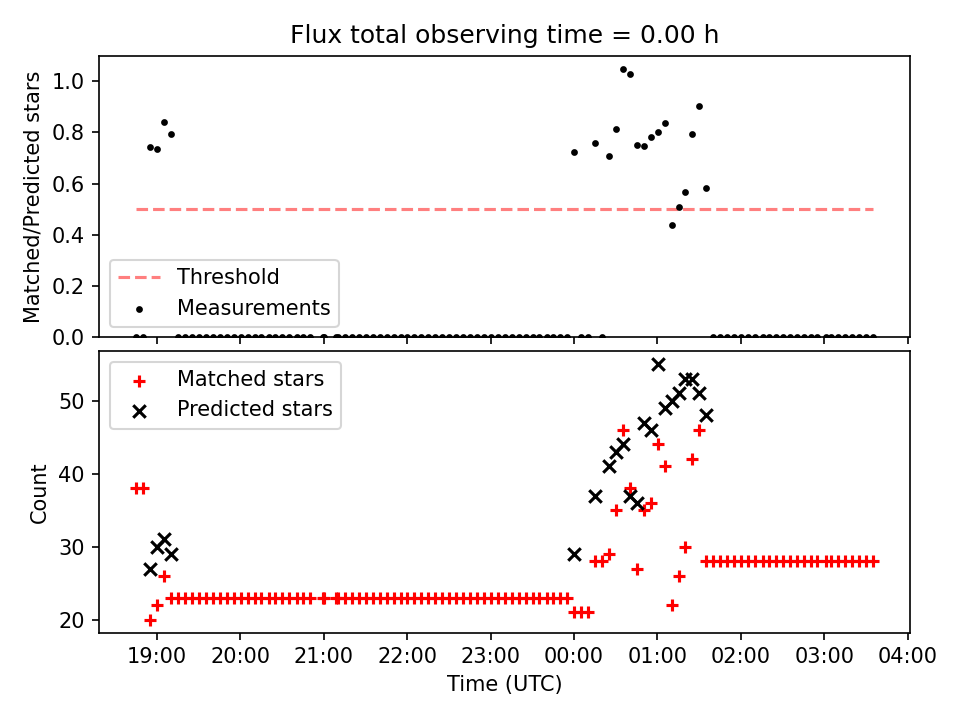 Flux total observing time = 0.00 h

Matched/Predicted stars

1.0
0.8
0.6
0.4
0.2
0.0

Threshold
Measurements

Matched stars
Predicted stars

Count

50
40
30
20

19:00 20:00 21:00 22:00 23:00 00:00 01:00 02:00 03:00 04:00

Time (UTC)